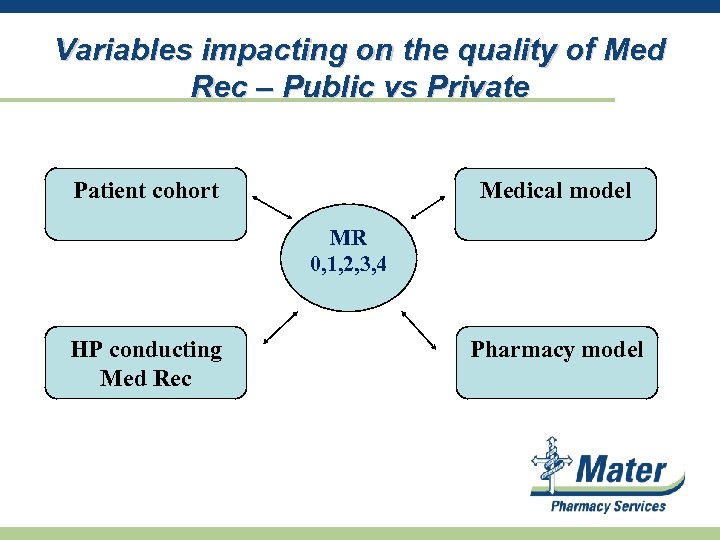 Variables impacting on the quality of Med Rec – Public vs Private

Patient cohort

Medical model

MR
0,1,2,3,4

HP conducting Med Rec

Pharmacy model

Mater
Pharmacy Services